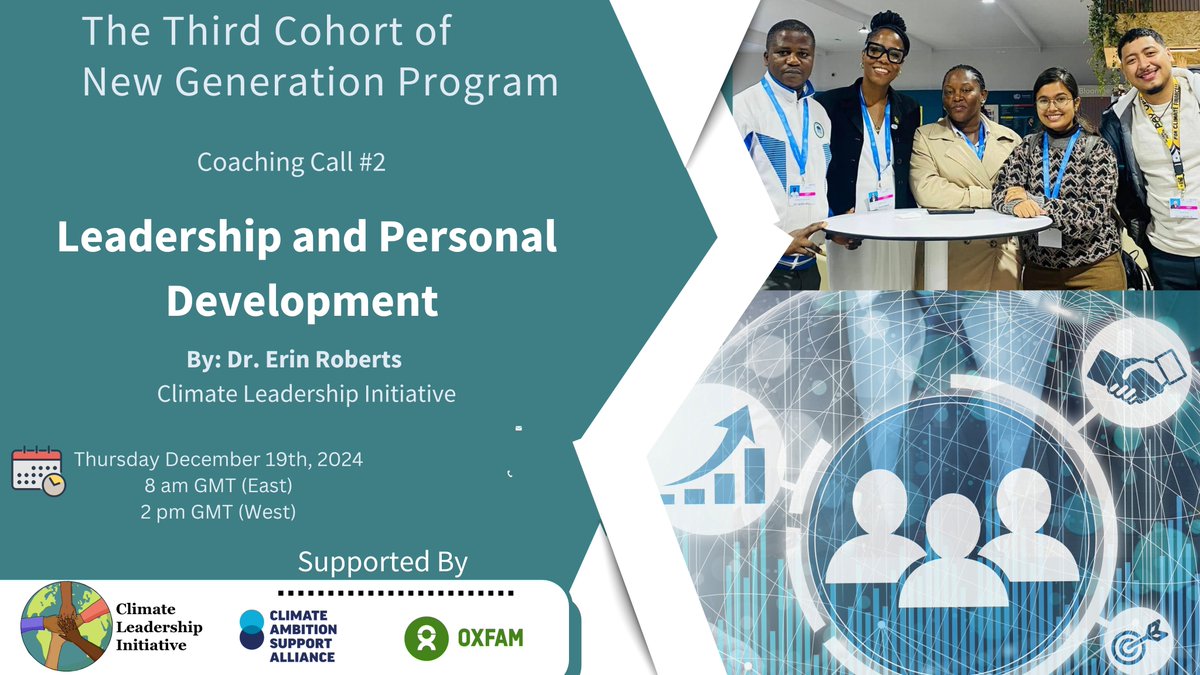 The Third Cohort of New Generation Program

Coaching Call #2

Leadership and Personal Development

By: Dr. Erin Roberts
Climate Leadership Initiative

Thursday December 19th, 2024
8 am GMT (East)
2 pm GMT (West)

Supported By

Climate Leadership Initiative

CLIMATE AMBITION SUPPORT ALLIANCE

OXFAM